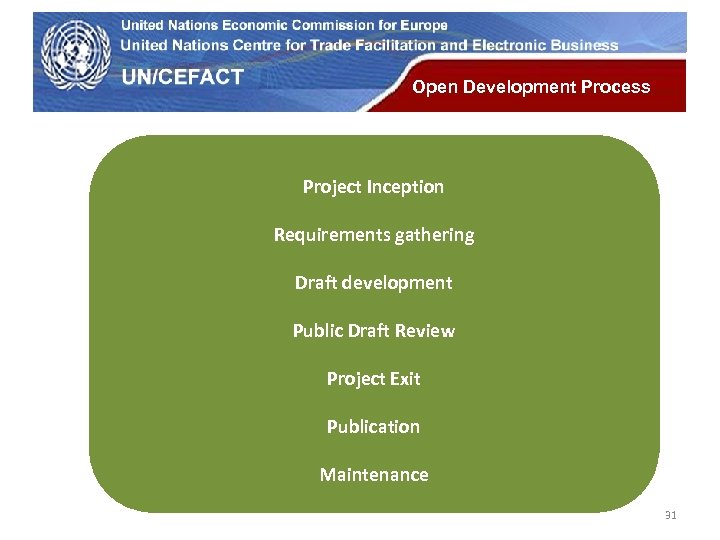 United Nations Economic Commission for Europe
United Nations Centre for Trade Facilitation and Electronic Business
UN/CEFACT

Open Development Process

Project Inception

Requirements gathering

Draft development

Public Draft Review

Project Exit

Publication

Maintenance

31